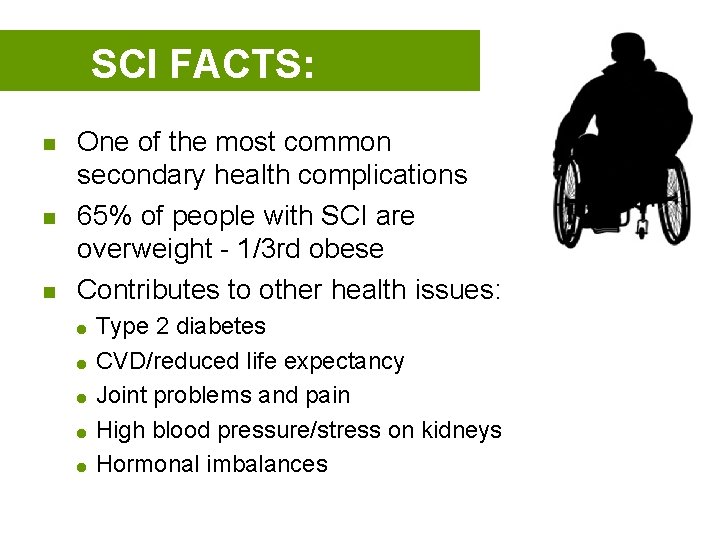 SCI FACTS:

- One of the most common secondary health complications
- 65% of people with SCI are overweight - 1/3rd obese
- Contributes to other health issues:
  - Type 2 diabetes
  - CVD/reduced life expectancy
  - Joint problems and pain
  - High blood pressure/stress on kidneys
  - Hormonal imbalances